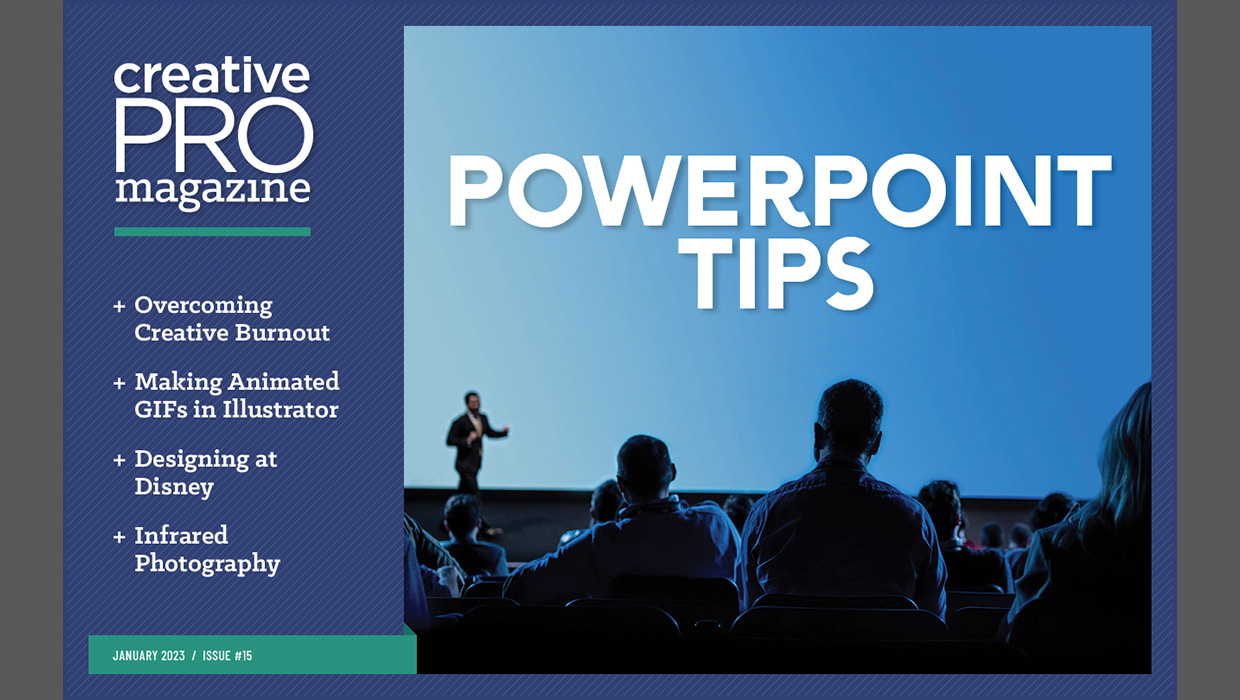 creative
PRO
magazine

+ Overcoming Creative Burnout

+ Making Animated GIFs in Illustrator

+ Designing at Disney

+ Infrared Photography

JANUARY 2023 / ISSUE #15

POWERPOINT TIPS